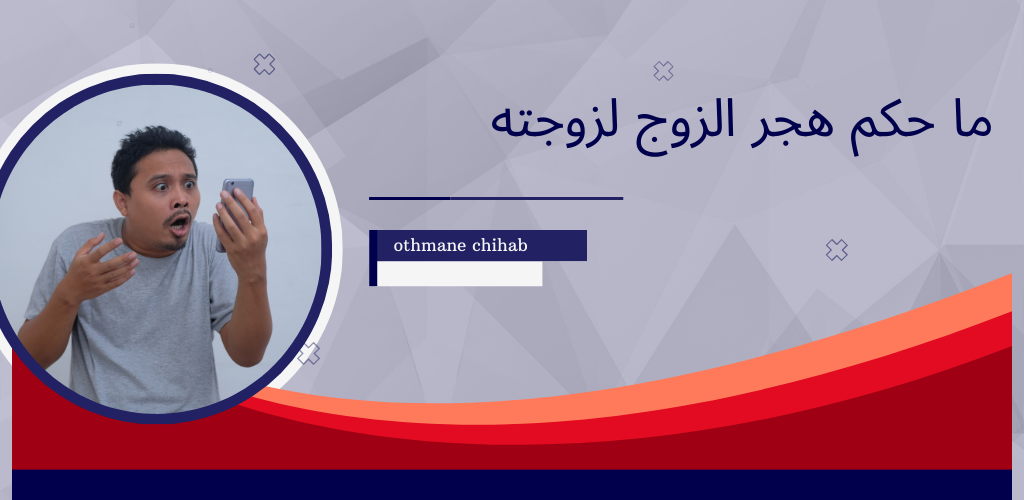 ما حكم هجر الزوج لزوجته

othmane chihab